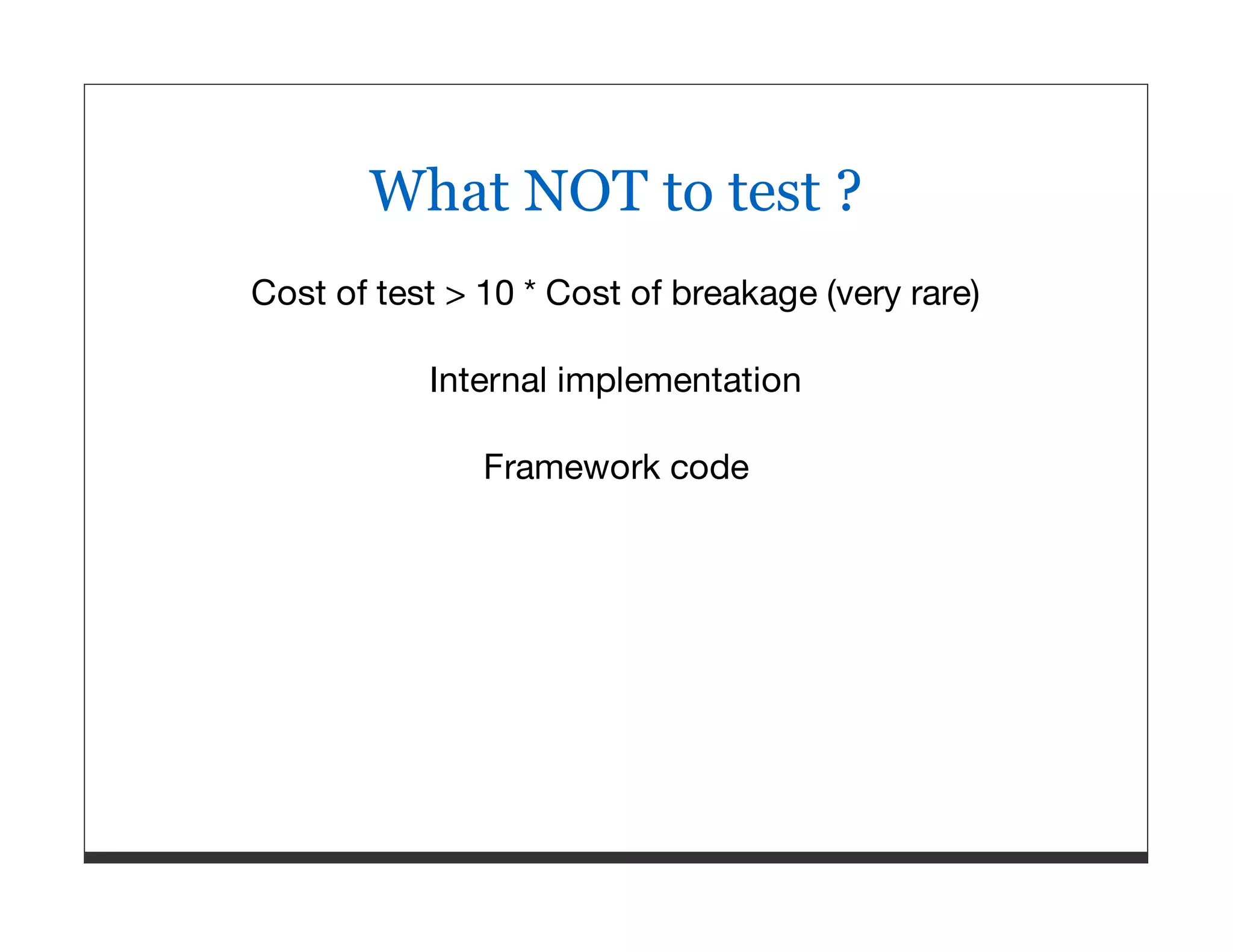 What NOT to test ?

Cost of test > 10 * Cost of breakage (very rare)

Internal implementation

Framework code